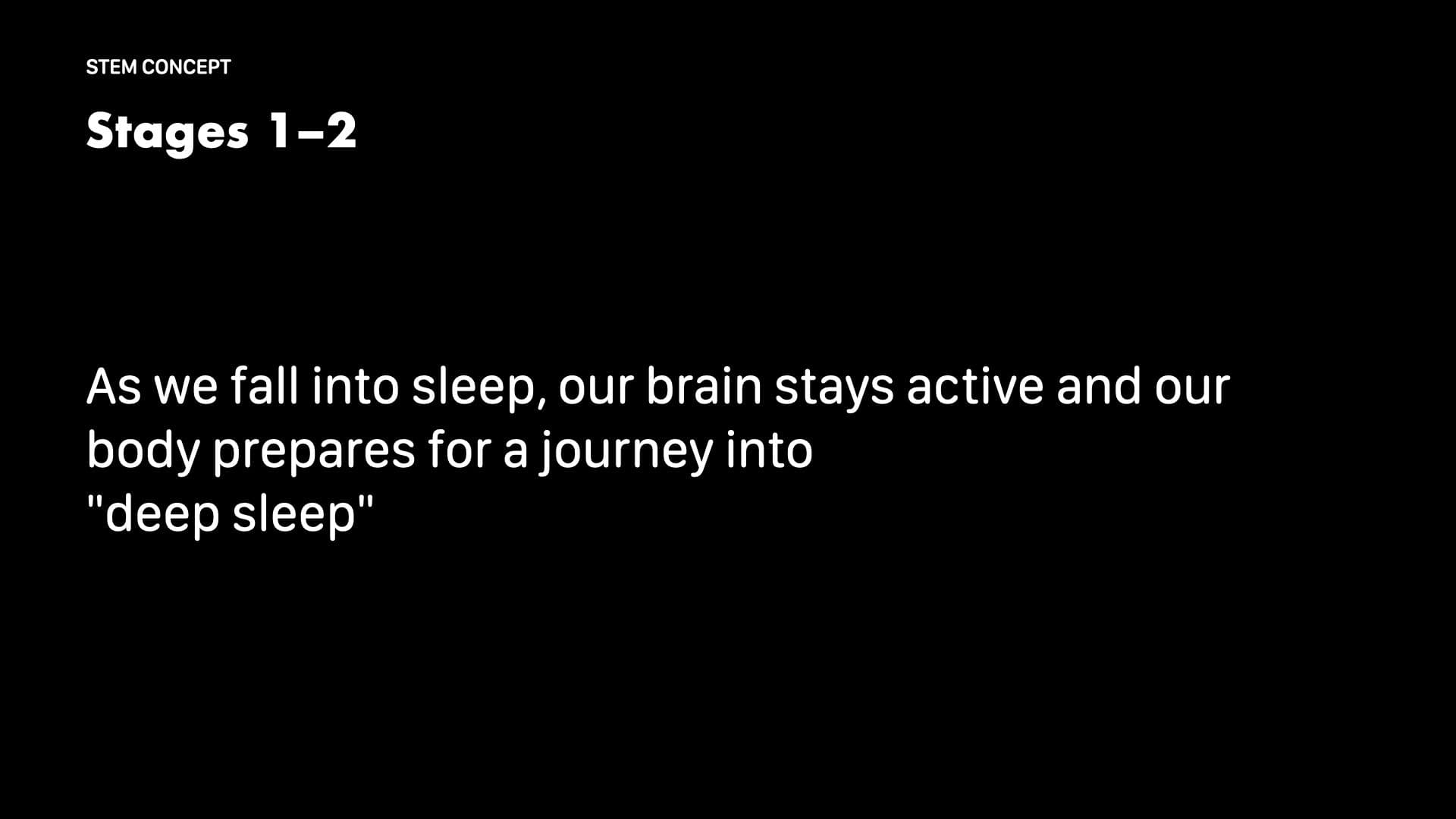 STEM CONCEPT

Stages 1–2

As we fall into sleep, our brain stays active and our body prepares for a journey into "deep sleep"